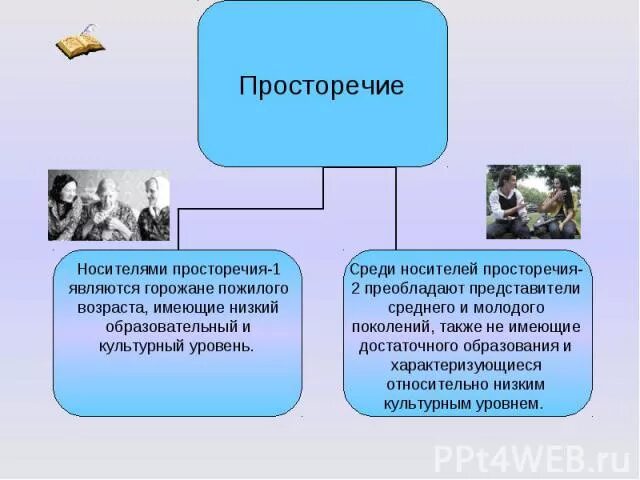 Просторечие

Носителями просторечия-1 являются горожане пожилого возраста, имеющие низкий образовательный и культурный уровень.

Среди носителей просторечия-2 преобладают представители среднего и молодого поколений, также не имеющие достаточного образования и характеризующиеся относительно низким культурным уровнем.

PPt4WEB.ru